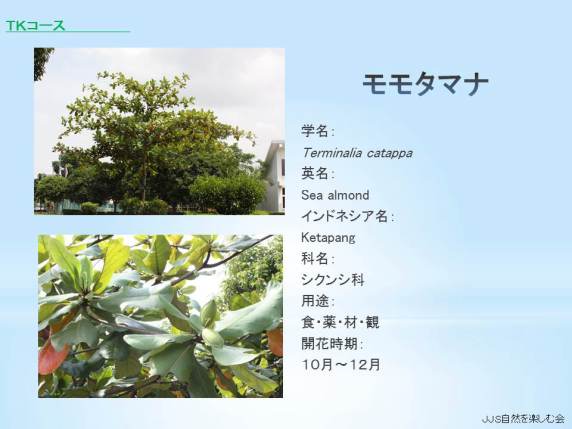 TKコース

モモタマナ

学名：
Terminalia catappa
英名：
Sea almond
インドネシア名：
Ketapang
科名：
シクンシ科
用途：
食・薬・材・観
開花時期：
10月～12月

JJS自然を楽しむ会